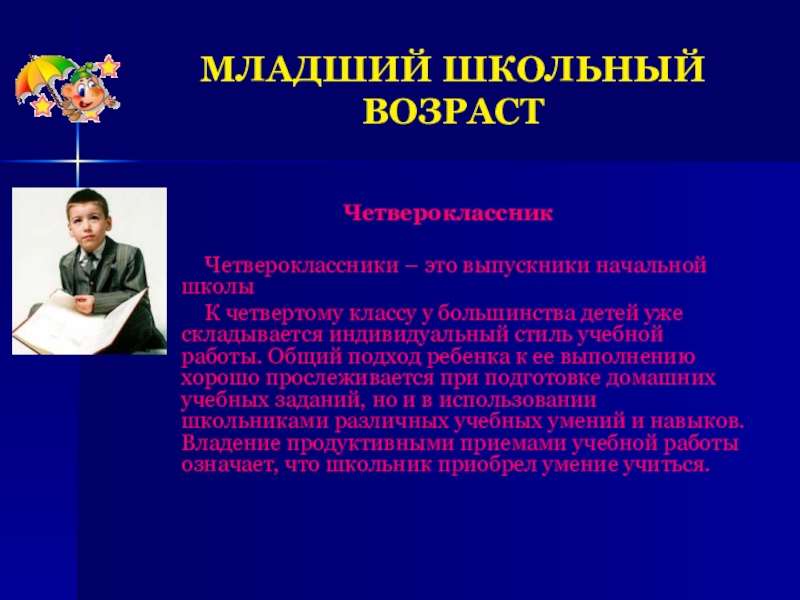 МЛАДШИЙ ШКОЛЬНЫЙ ВОЗРАСТ

Четвероклассник

Четвероклассники – это выпускники начальной школы

К четвертому классу у большинства детей уже складывается индивидуальный стиль учебной работы. Общий подход ребенка к ее выполнению хорошо прослеживается при подготовке домашних учебных заданий, но и в использовании школьниками различных учебных умений и навыков. Владение продуктивными приемами учебной работы означает, что школьник приобрел умение учиться.